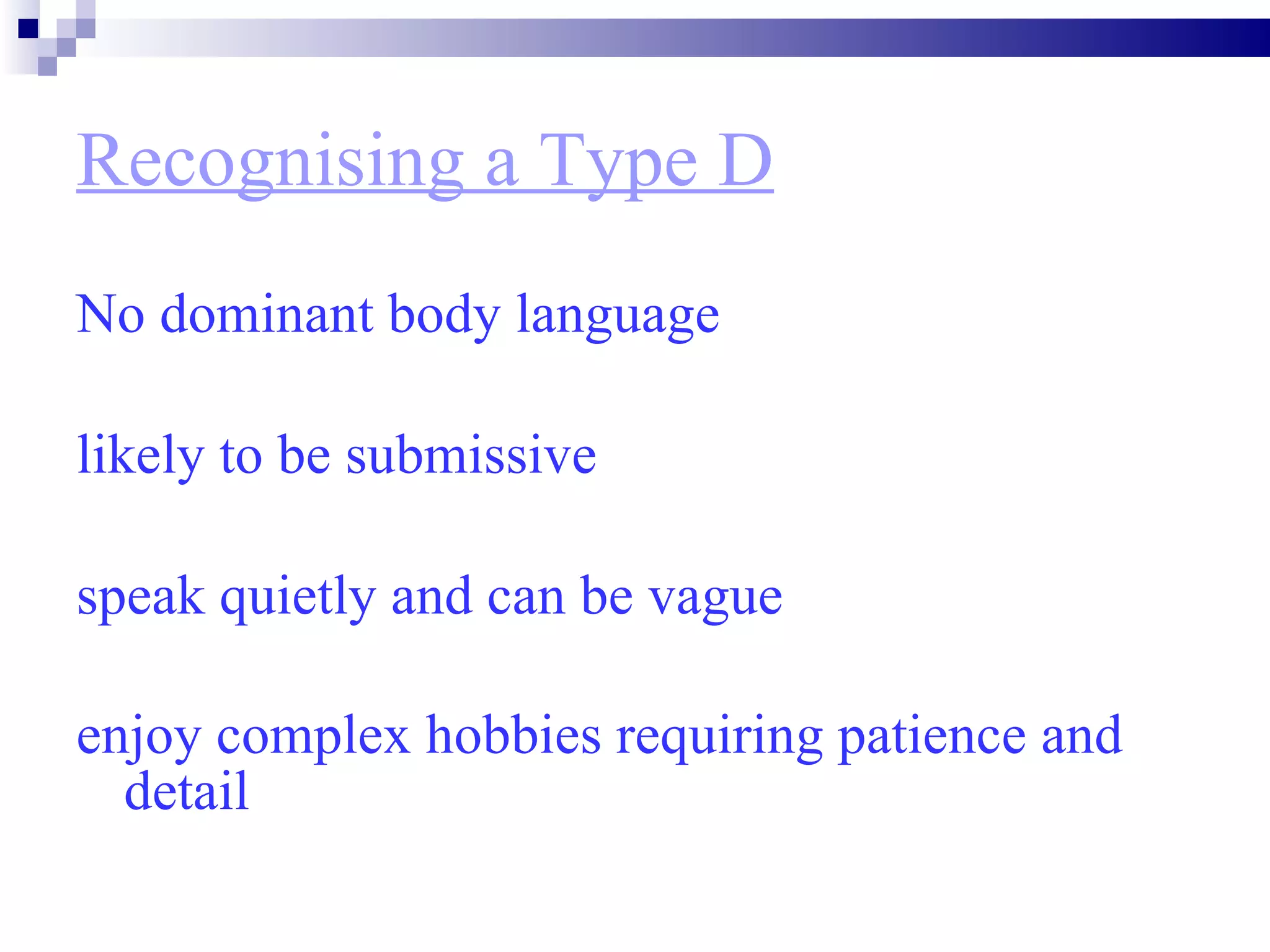 Recognising a Type D

No dominant body language

likely to be submissive

speak quietly and can be vague

enjoy complex hobbies requiring patience and detail